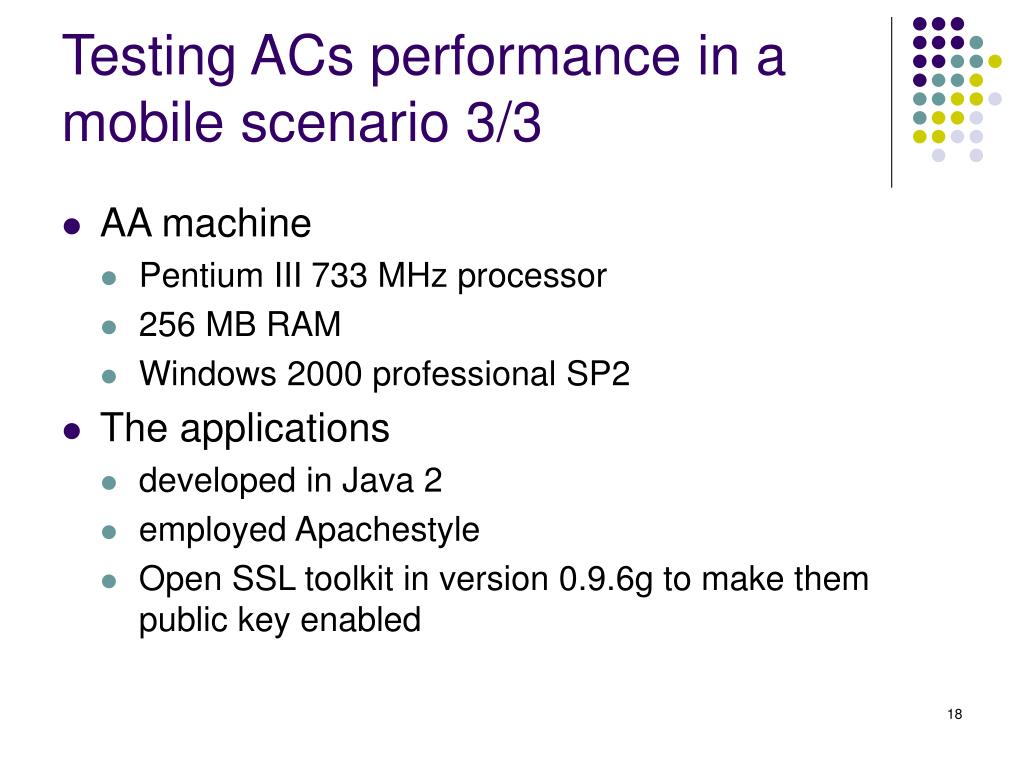 Testing ACs performance in a mobile scenario 3/3

- AA machine
  - Pentium III 733 MHz processor
  - 256 MB RAM
  - Windows 2000 professional SP2
- The applications
  - developed in Java 2
  - employed Apachestyle
  - Open SSL toolkit in version 0.9.6g to make them public key enabled

18